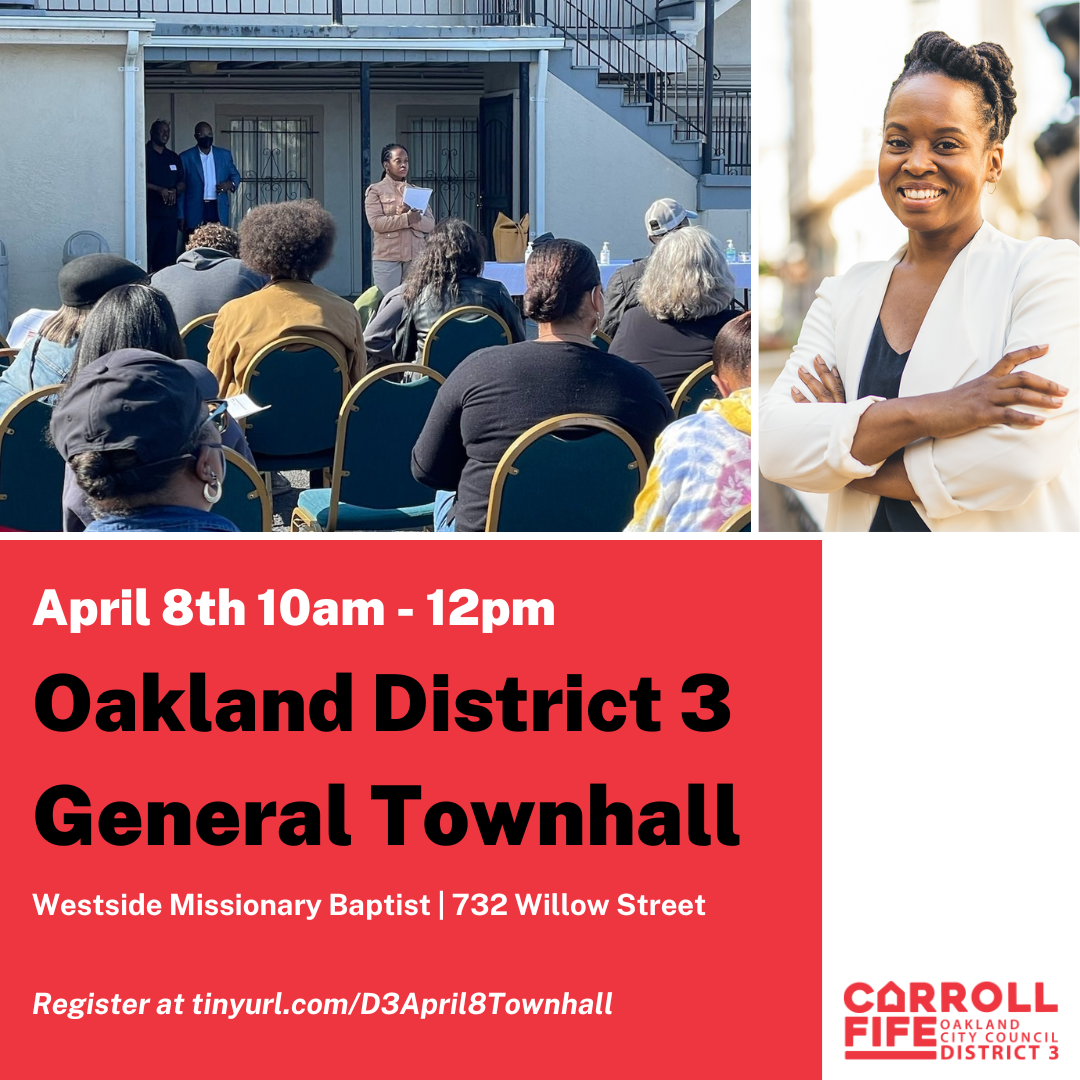 April 8th 10am - 12pm

Oakland District 3 General Townhall

Westside Missionary Baptist | 732 Willow Street

Register at tinyurl.com/D3April8Townhall

CARROLL FIFE OAKLAND CITY COUNCIL DISTRICT 3